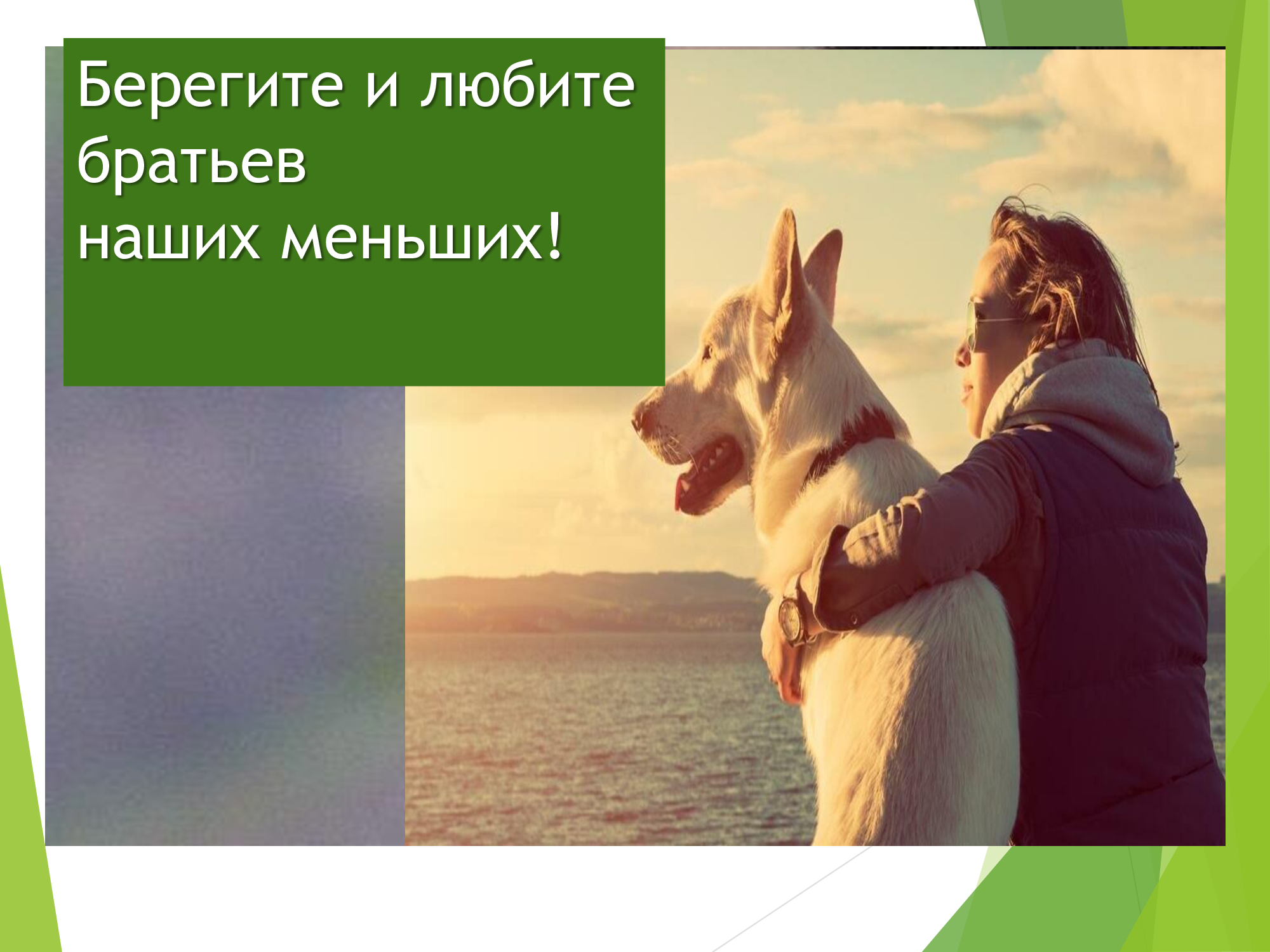 Берегите и любите братьев
наших меньших!